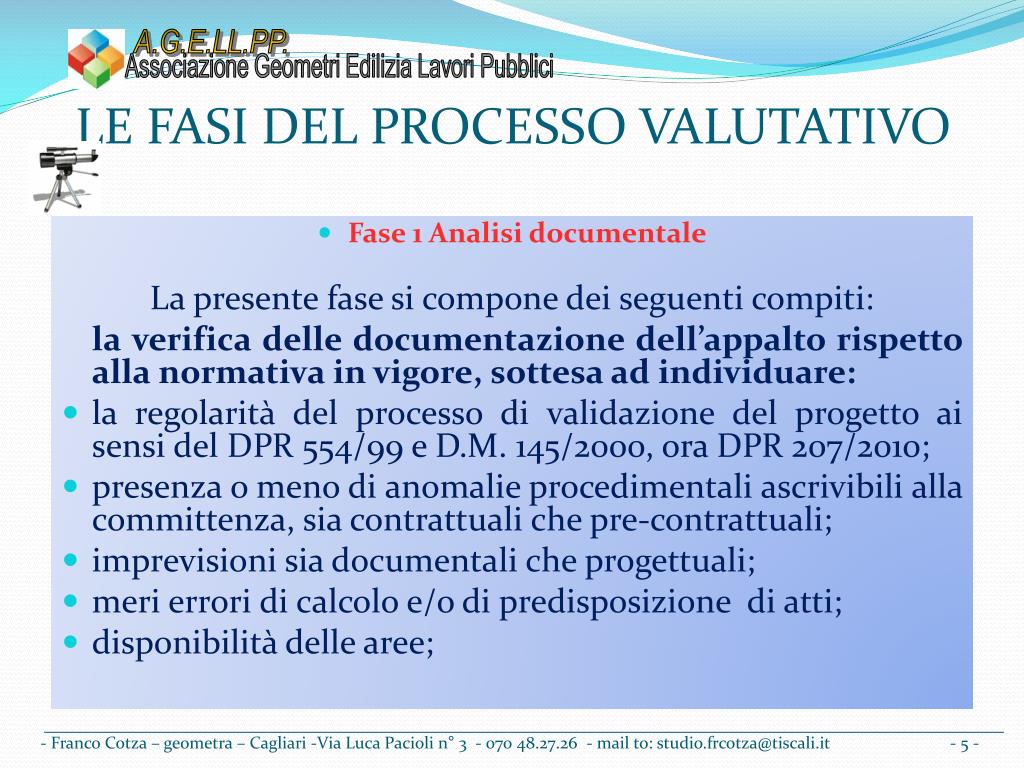 A.G.E.LL.PP.
Associazione Geometri Edilizia Lavori Pubblici

LE FASI DEL PROCESSO VALUTATIVO

- Fase 1 Analisi documentale

La presente fase si compone dei seguenti compiti:
la verifica delle documentazione dell'appalto rispetto alla normativa in vigore, sottesa ad individuare:

- la regolarità del processo di validazione del progetto ai sensi del DPR 554/99 e D.M. 145/2000, ora DPR 207/2010;
- presenza o meno di anomalie procedimentali ascrivibili alla committenza, sia contrattuali che pre-contrattuali;
- imprevisioni sia documentali che progettuali;
- meri errori di calcolo e/o di predisposizione di atti;
- disponibilità delle aree;

- Franco Cotza – geometra – Cagliari -Via Luca Pacioli n° 3 - 070 48.27.26 - mail to: studio.frcotza@tiscali.it

- 5 -